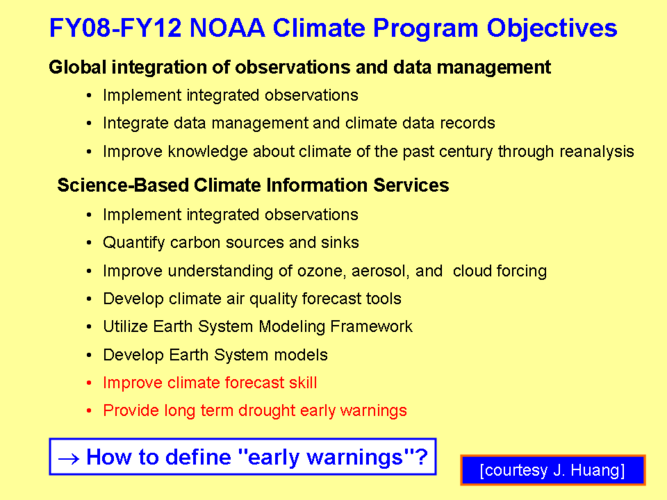 FY08-FY12 NOAA Climate Program Objectives

Global integration of observations and data management

• Implement integrated observations
• Integrate data management and climate data records
• Improve knowledge about climate of the past century through reanalysis

Science-Based Climate Information Services

• Implement integrated observations
• Quantify carbon sources and sinks
• Improve understanding of ozone, aerosol, and cloud forcing
• Develop climate air quality forecast tools
• Utilize Earth System Modeling Framework
• Develop Earth System models
• Improve climate forecast skill
• Provide long term drought early warnings

→ How to define "early warnings"?

[courtesy J. Huang]